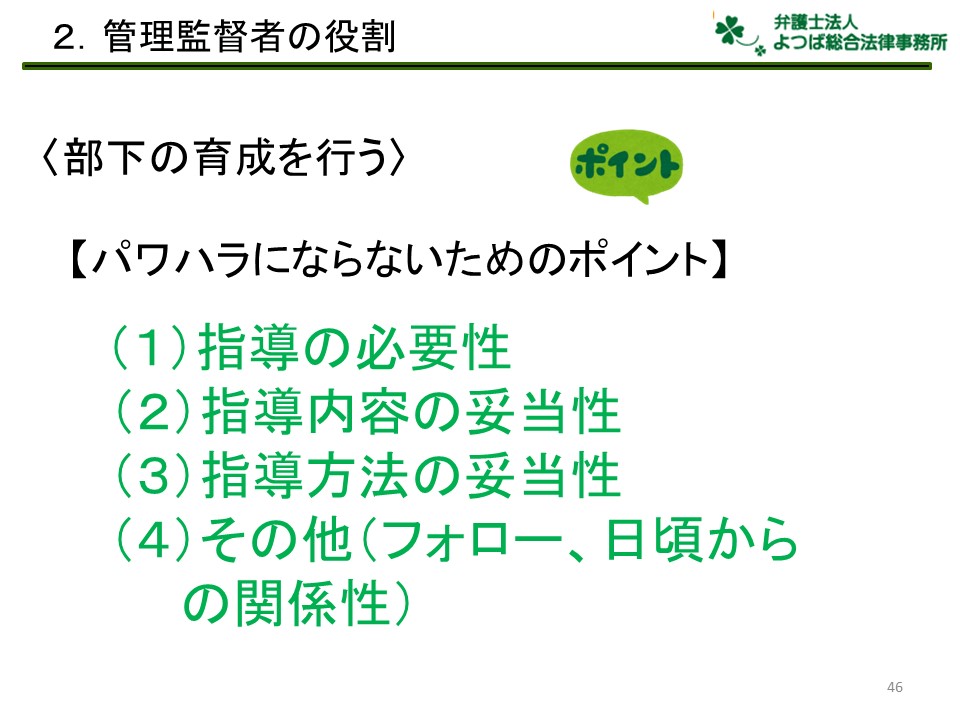 ２．管理監督者の役割

弁護士法人
よつば総合法律事務所

〈部下の育成を行う〉

ポイント

【パワハラにならないためのポイント】

（１）指導の必要性
（２）指導内容の妥当性
（３）指導方法の妥当性
（４）その他（フォロー、日頃からの関係性）

46